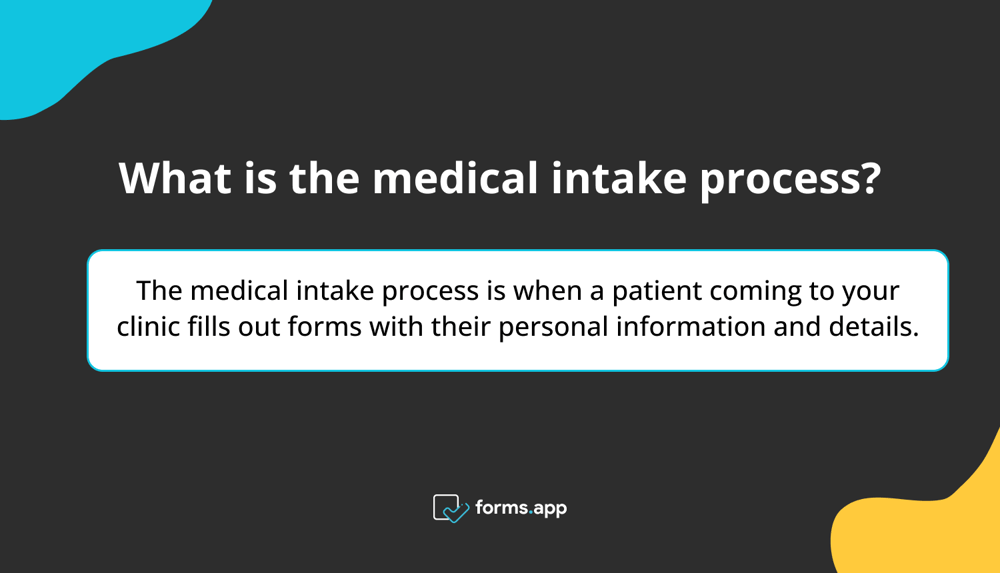 What is the medical intake process?

The medical intake process is when a patient coming to your clinic fills out forms with their personal information and details.

forms.app